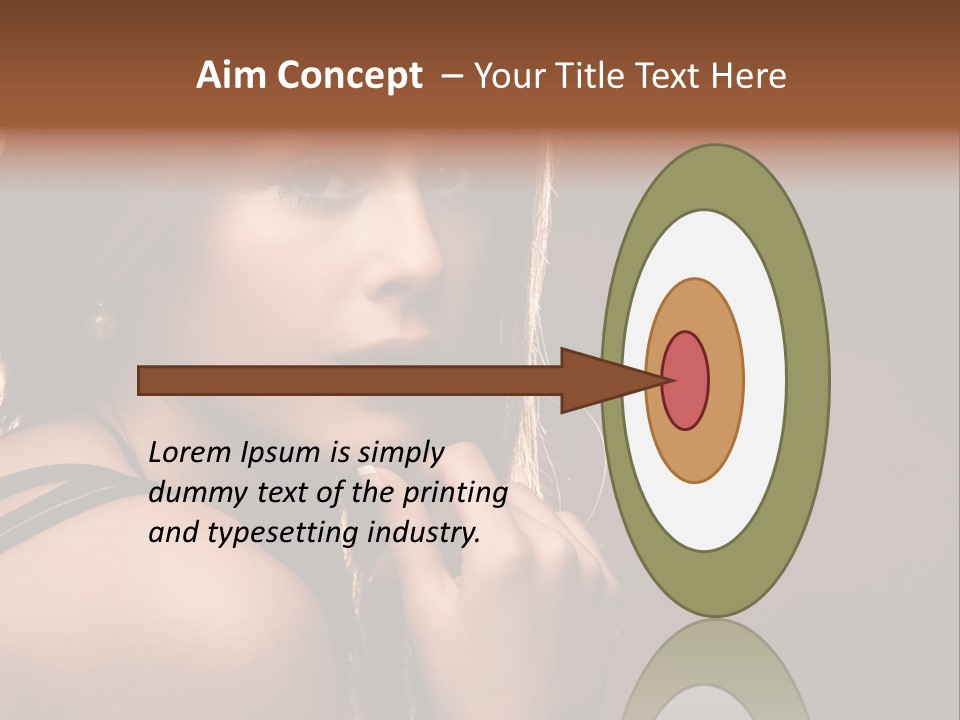 Aim Concept – Your Title Text Here

Lorem Ipsum is simply dummy text of the printing and typesetting industry.